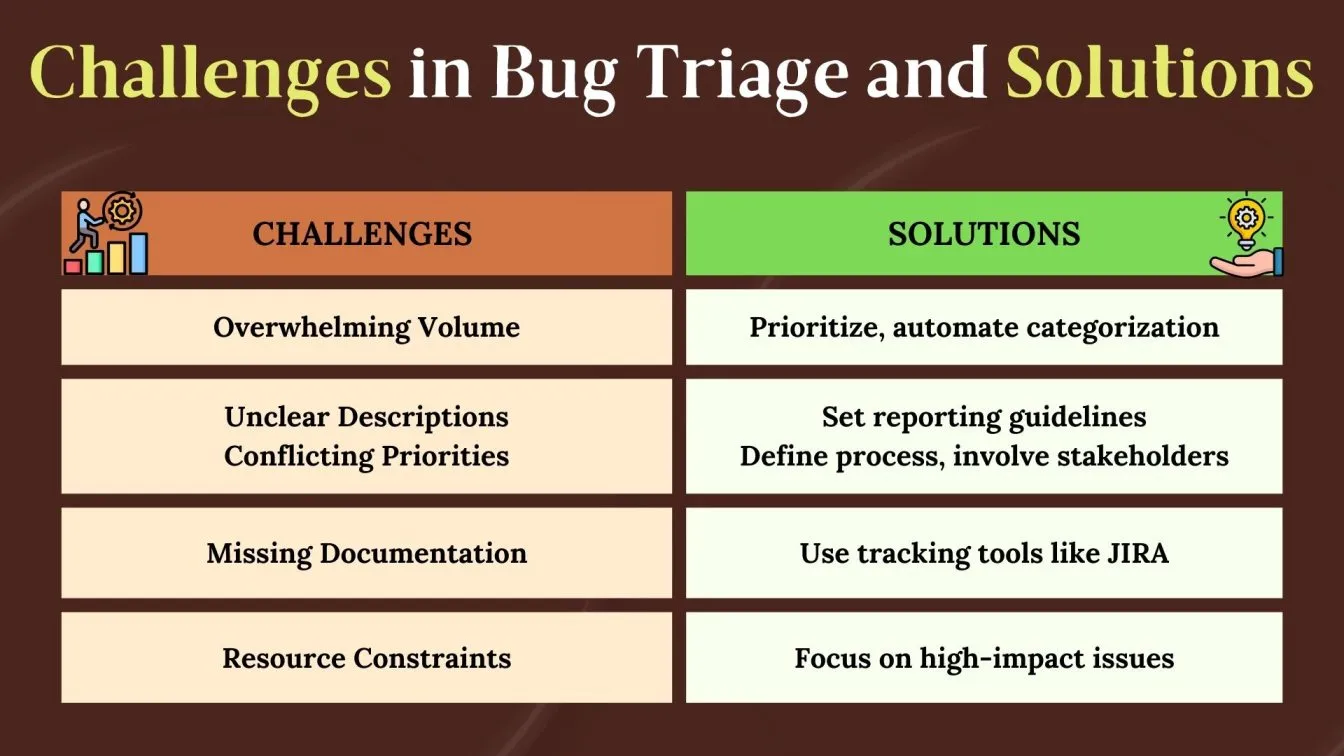 Challenges in Bug Triage and Solutions

| CHALLENGES | SOLUTIONS |
|---|---|
| Overwhelming Volume | Prioritize, automate categorization |
| Unclear Descriptions Conflicting Priorities | Set reporting guidelines Define process, involve stakeholders |
| Missing Documentation | Use tracking tools like JIRA |
| Resource Constraints | Focus on high-impact issues |